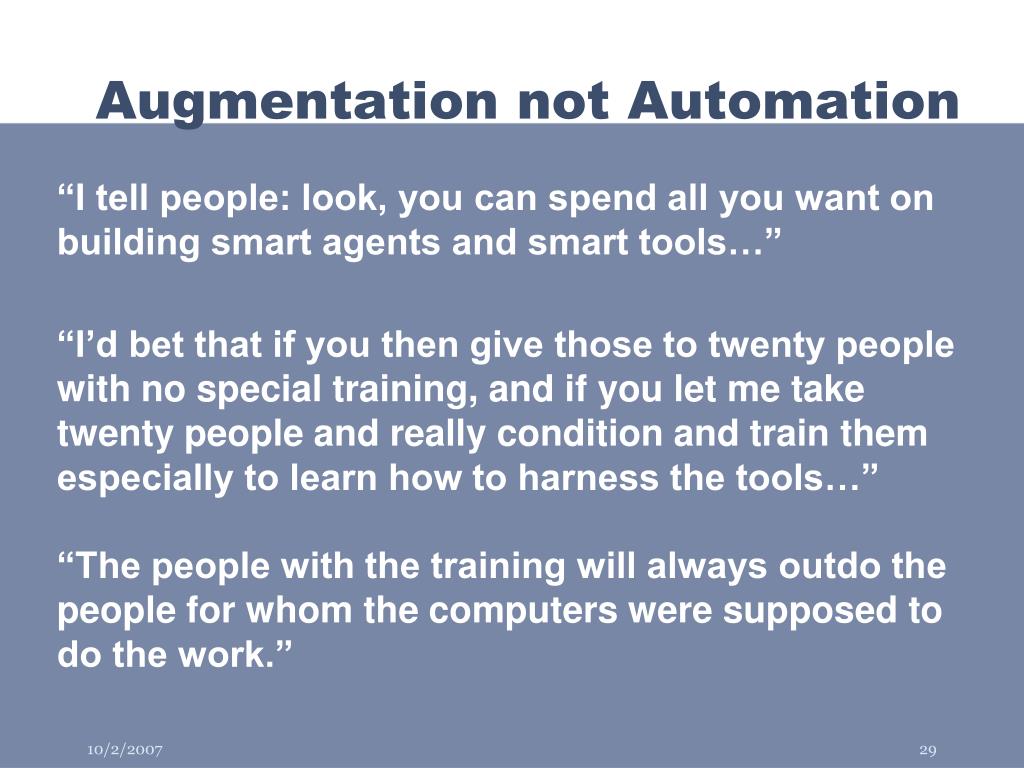 Augmentation not Automation

“I tell people: look, you can spend all you want on building smart agents and smart tools…”

“I’d bet that if you then give those to twenty people with no special training, and if you let me take twenty people and really condition and train them especially to learn how to harness the tools…”

“The people with the training will always outdo the people for whom the computers were supposed to do the work.”

10/2/2007

29